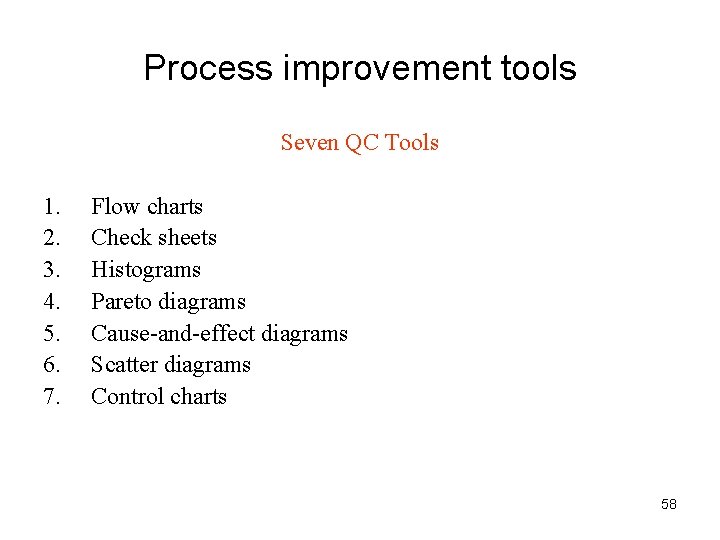 Process improvement tools

Seven QC Tools

1. Flow charts
2. Check sheets
3. Histograms
4. Pareto diagrams
5. Cause-and-effect diagrams
6. Scatter diagrams
7. Control charts

58